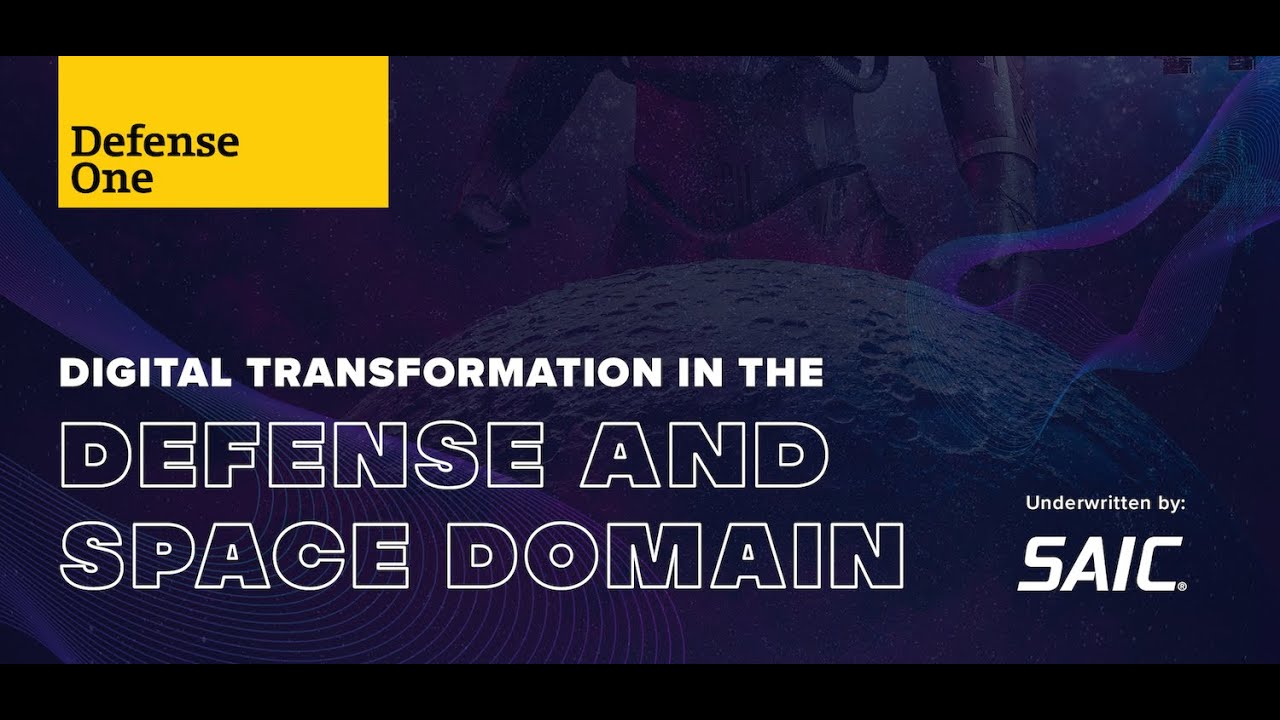 Defense One

DIGITAL TRANSFORMATION IN THE

DEFENSE AND SPACE DOMAIN

Underwritten by:

SAIC®